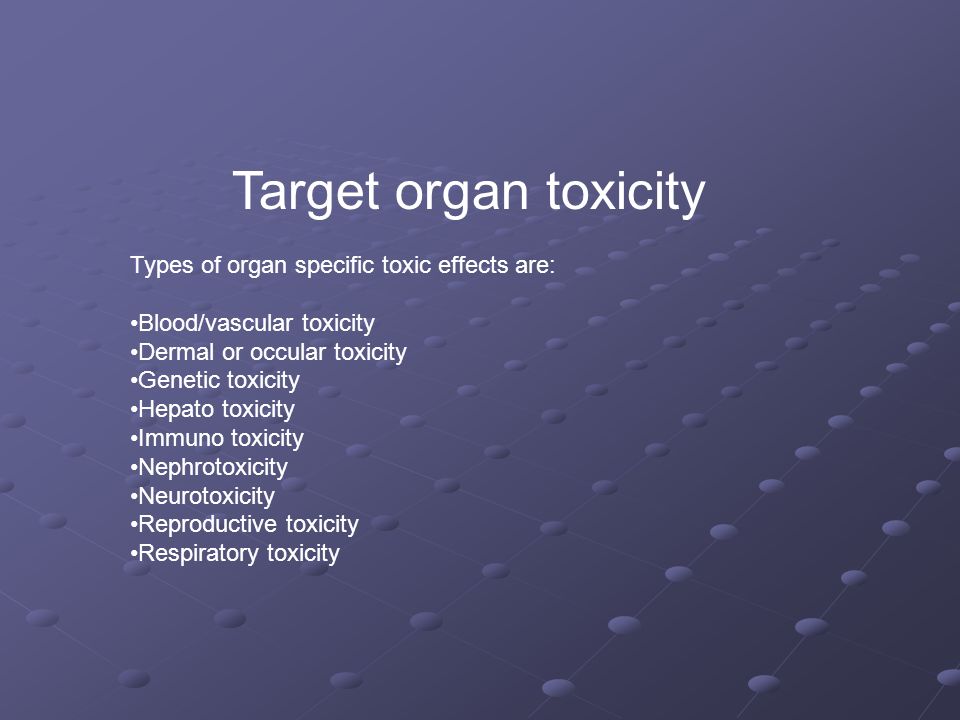 Target organ toxicity

Types of organ specific toxic effects are:

•Blood/vascular toxicity
•Dermal or occular toxicity
•Genetic toxicity
•Hepato toxicity
•Immuno toxicity
•Nephrotoxicity
•Neurotoxicity
•Reproductive toxicity
•Respiratory toxicity